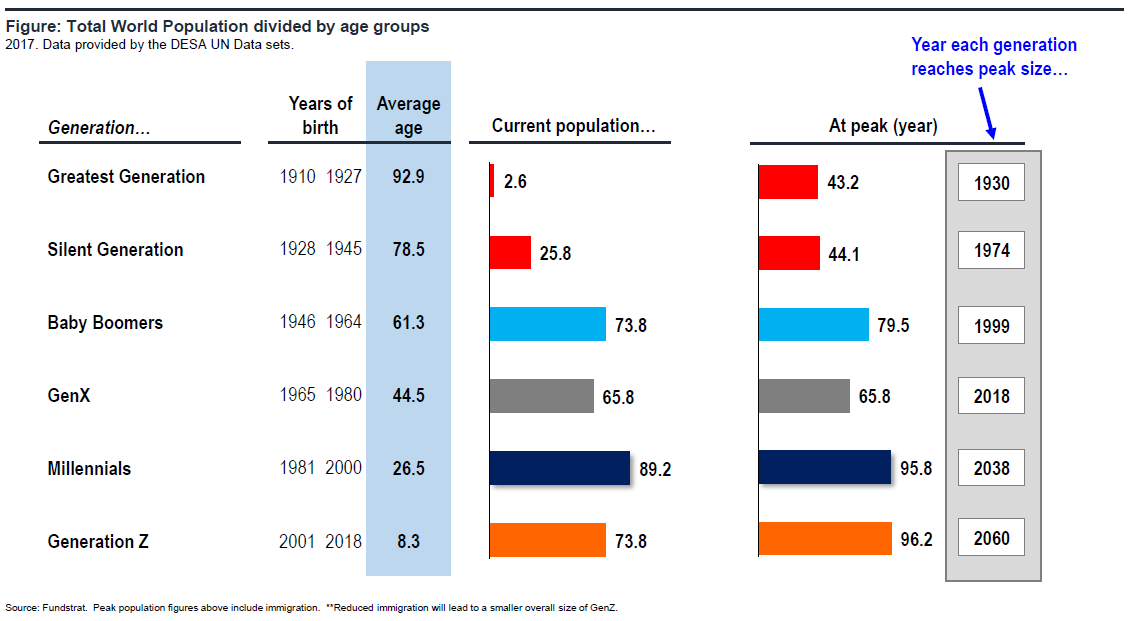 Figure: Total World Population divided by age groups
2017. Data provided by the DESA UN Data sets.

Year each generation reaches peak size...

| Generation... | Years of birth | Average age | Current population... | At peak (year) | |
|---|---|---|---|---|---|
| Greatest Generation | 1910 1927 | 92.9 | 2.6 | 43.2 | 1930 |
| Silent Generation | 1928 1945 | 78.5 | 25.8 | 44.1 | 1974 |
| Baby Boomers | 1946 1964 | 61.3 | 73.8 | 79.5 | 1999 |
| GenX | 1965 1980 | 44.5 | 65.8 | 65.8 | 2018 |
| Millennials | 1981 2000 | 26.5 | 89.2 | 95.8 | 2038 |
| Generation Z | 2001 2018 | 8.3 | 73.8 | 96.2 | 2060 |

Source: Fundstrat. Peak population figures above include immigration. **Reduced immigration will lead to a smaller overall size of GenZ.